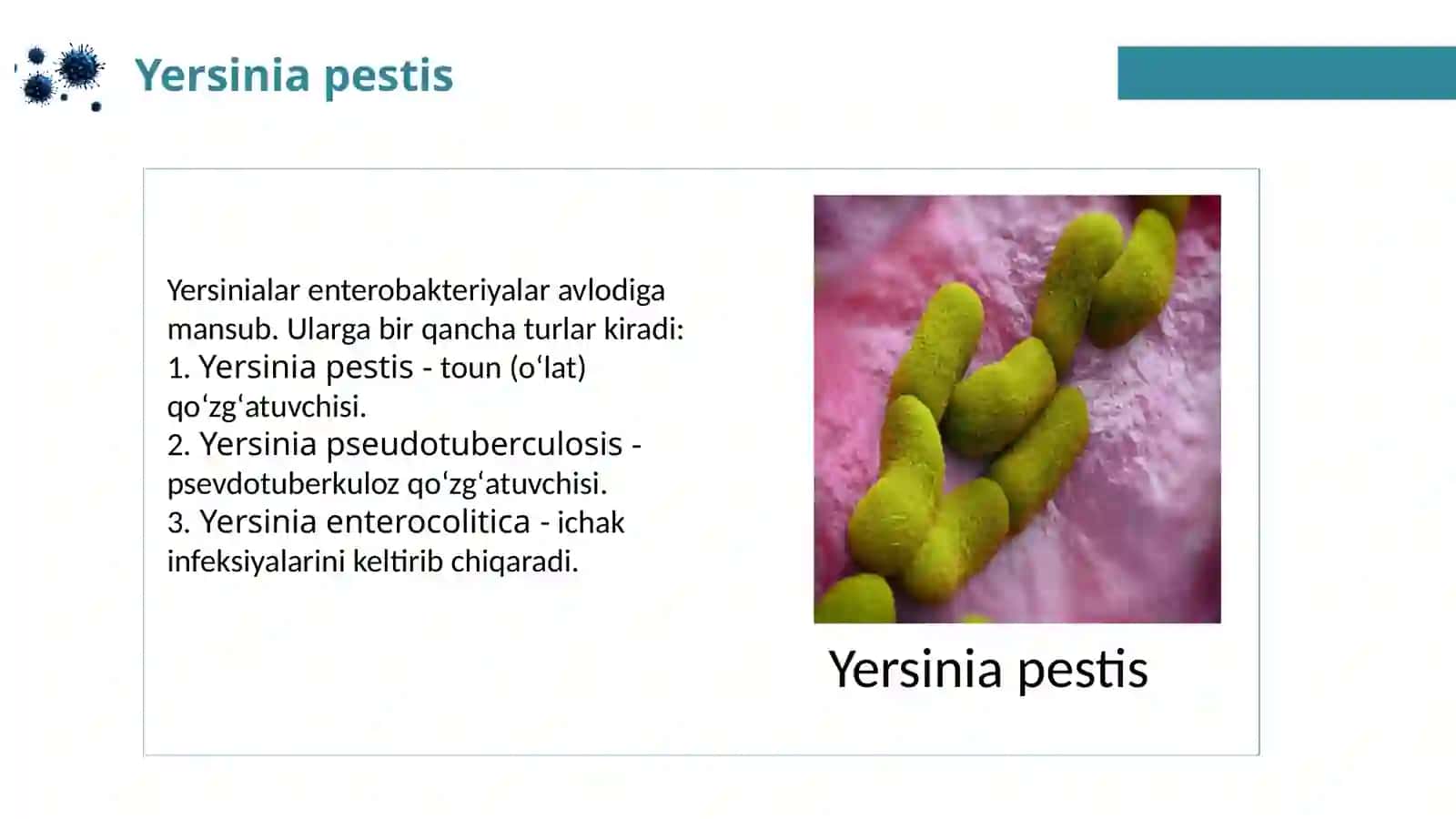 Yersinia pestis

Yersinialar enterobakteriyalar avlodiga mansub. Ularga bir qancha turlar kiradi:
1. Yersinia pestis - toun (oʻlat) qoʻzgʻatuvchisi.
2. Yersinia pseudotuberculosis - psevdotuberkuloz qoʻzgʻatuvchisi.
3. Yersinia enterocolitica - ichak infeksiyalarini keltirib chiqaradi.

Yersinia pestis